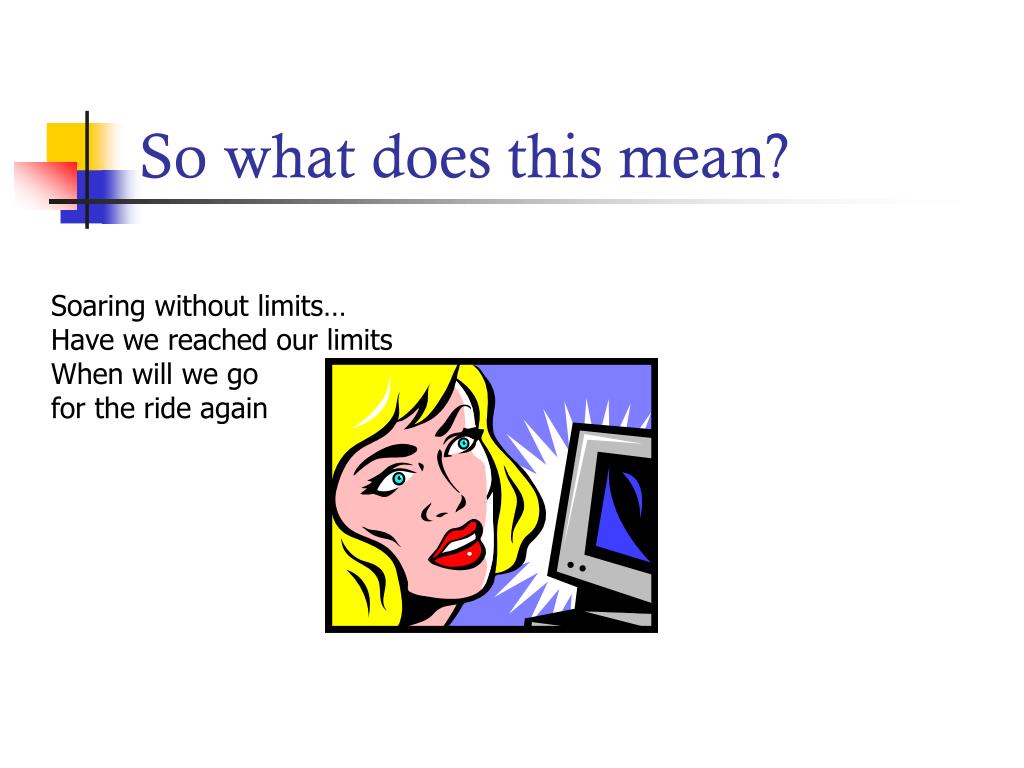 So what does this mean?

Soaring without limits…
Have we reached our limits
When will we go
for the ride again